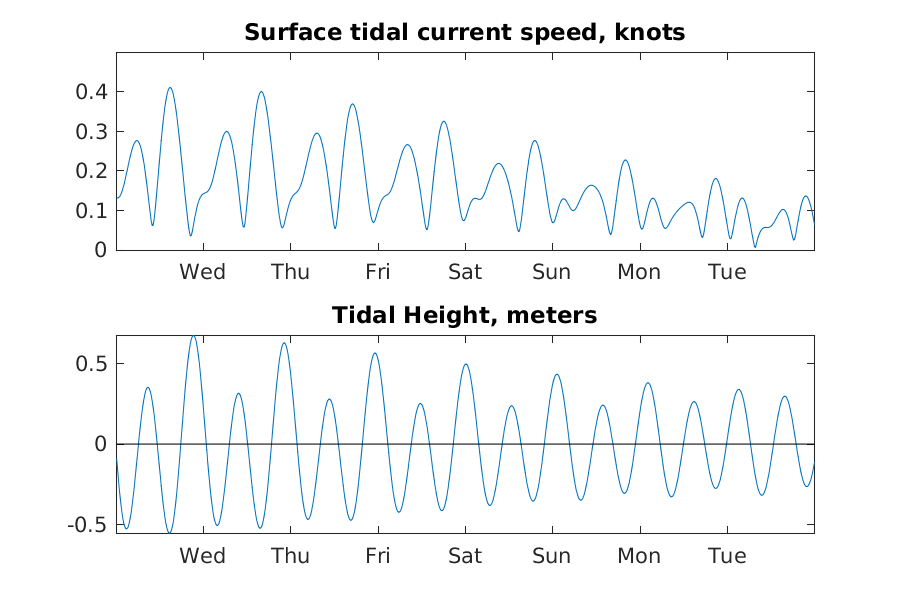 Surface tidal current speed, knots

0.4
0.3
0.2
0.1
0

Wed Thu Fri Sat Sun Mon Tue

Tidal Height, meters

0.5
0
-0.5

Wed Thu Fri Sat Sun Mon Tue